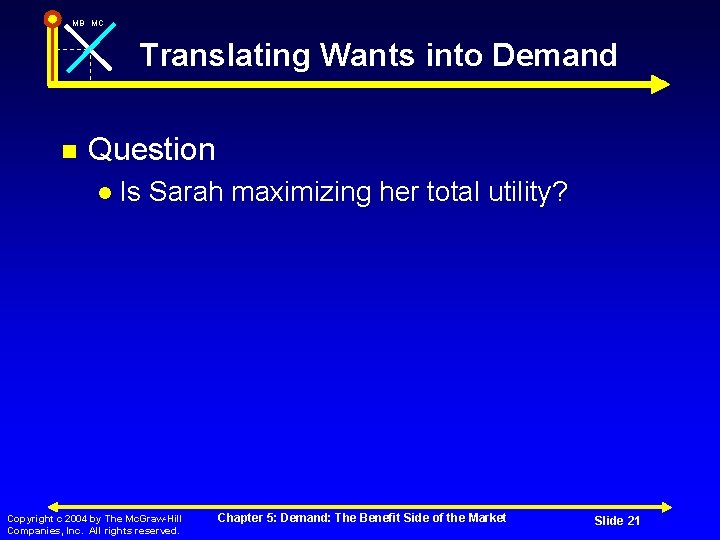 MB MC

Translating Wants into Demand

Question

Is Sarah maximizing her total utility?

Copyright c 2004 by The McGraw-Hill Companies, Inc. All rights reserved.

Chapter 5: Demand: The Benefit Side of the Market

Slide 21